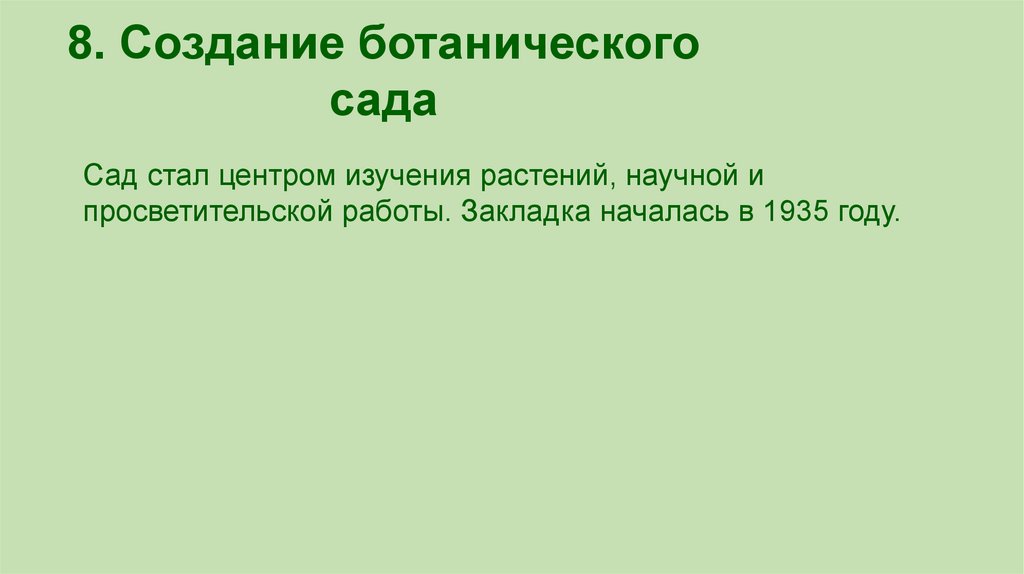 8. Создание ботанического сада

Сад стал центром изучения растений, научной и просветительской работы. Закладка началась в 1935 году.